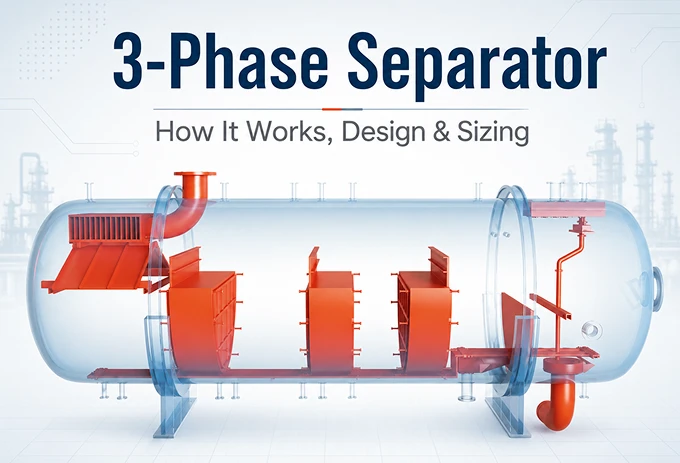 3-Phase Separator

How It Works, Design & Sizing